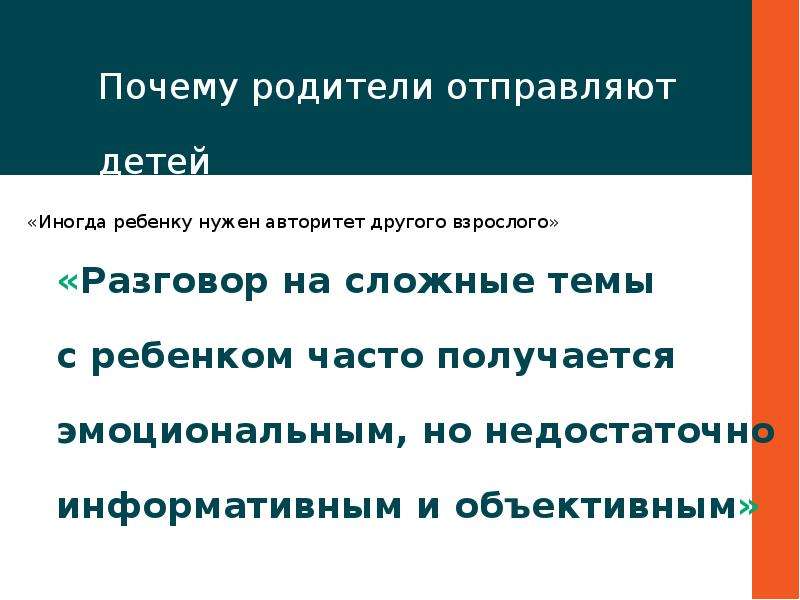 Почему родители отправляют детей

«Иногда ребенку нужен авторитет другого взрослого»

«Разговор на сложные темы с ребенком часто получается эмоциональным, но недостаточно информативным и объективным»